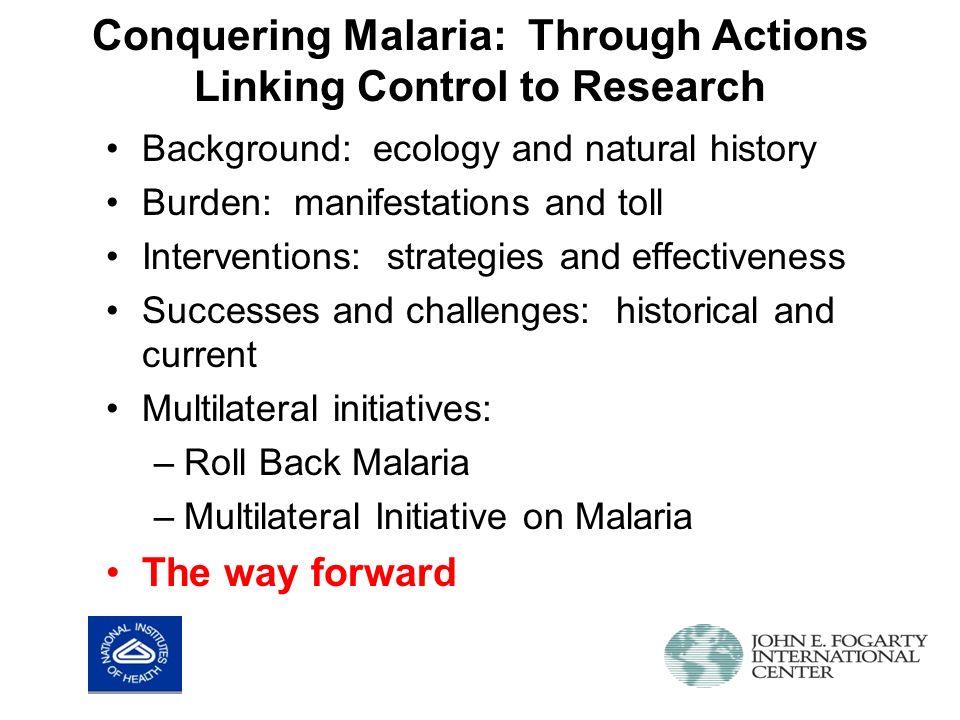 Conquering Malaria: Through Actions Linking Control to Research

• Background: ecology and natural history
• Burden: manifestations and toll
• Interventions: strategies and effectiveness
• Successes and challenges: historical and current
• Multilateral initiatives:
– Roll Back Malaria
– Multilateral Initiative on Malaria
• The way forward

NATIONAL INSTITUTES OF HEALTH

JOHN E. FOGARTY INTERNATIONAL CENTER